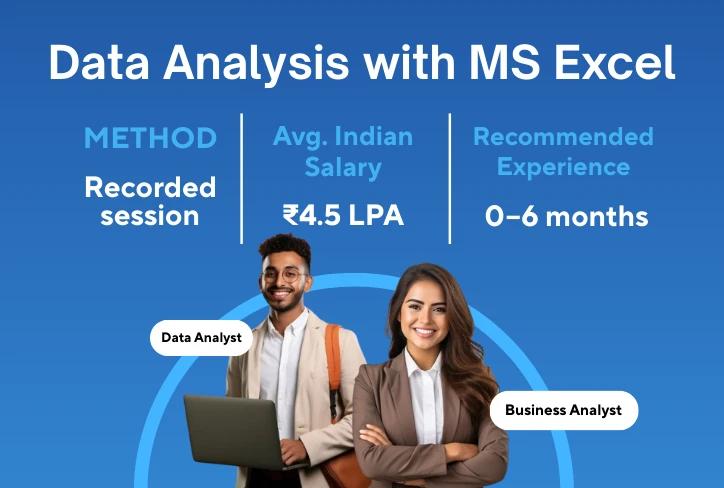 Data Analysis with MS Excel

METHOD
Recorded session

Avg. Indian Salary
₹4.5 LPA

Recommended Experience
0–6 months

Data Analyst

Business Analyst